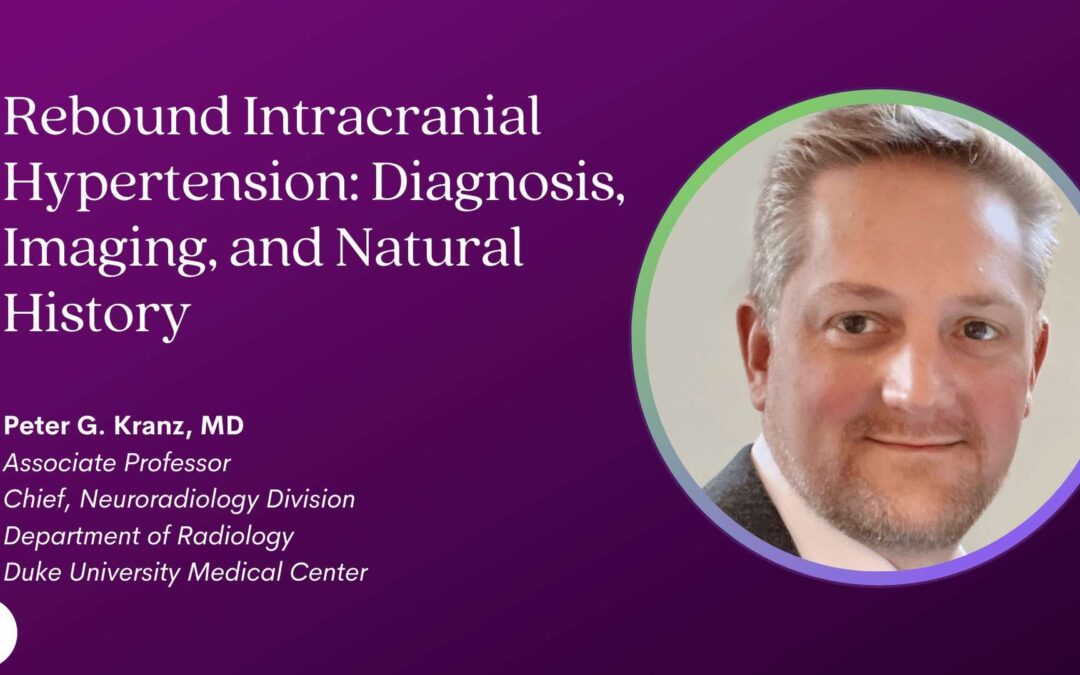 Rebound Intracranial Hypertension: Diagnosis, Imaging, and Natural History

Peter G. Kranz, MD
Associate Professor
Chief, Neuroradiology Division
Department of Radiology
Duke University Medical Center